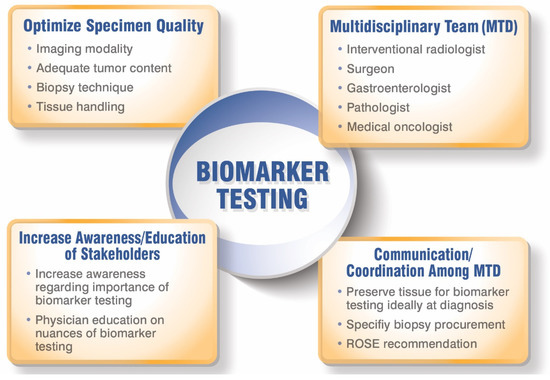 Optimize Specimen Quality
• Imaging modality
• Adequate tumor content
• Biopsy technique
• Tissue handling

Multidisciplinary Team (MTD)
• Interventional radiologist
• Surgeon
• Gastroenterologist
• Pathologist
• Medical oncologist

BIOMARKER TESTING

Increase Awareness/Education of Stakeholders
• Increase awareness regarding importance of biomarker testing
• Physician education on nuances of biomarker testing

Communication/ Coordination Among MTD
• Preserve tissue for biomarker testing ideally at diagnosis
• Specifiy biopsy procurement
• ROSE recommendation